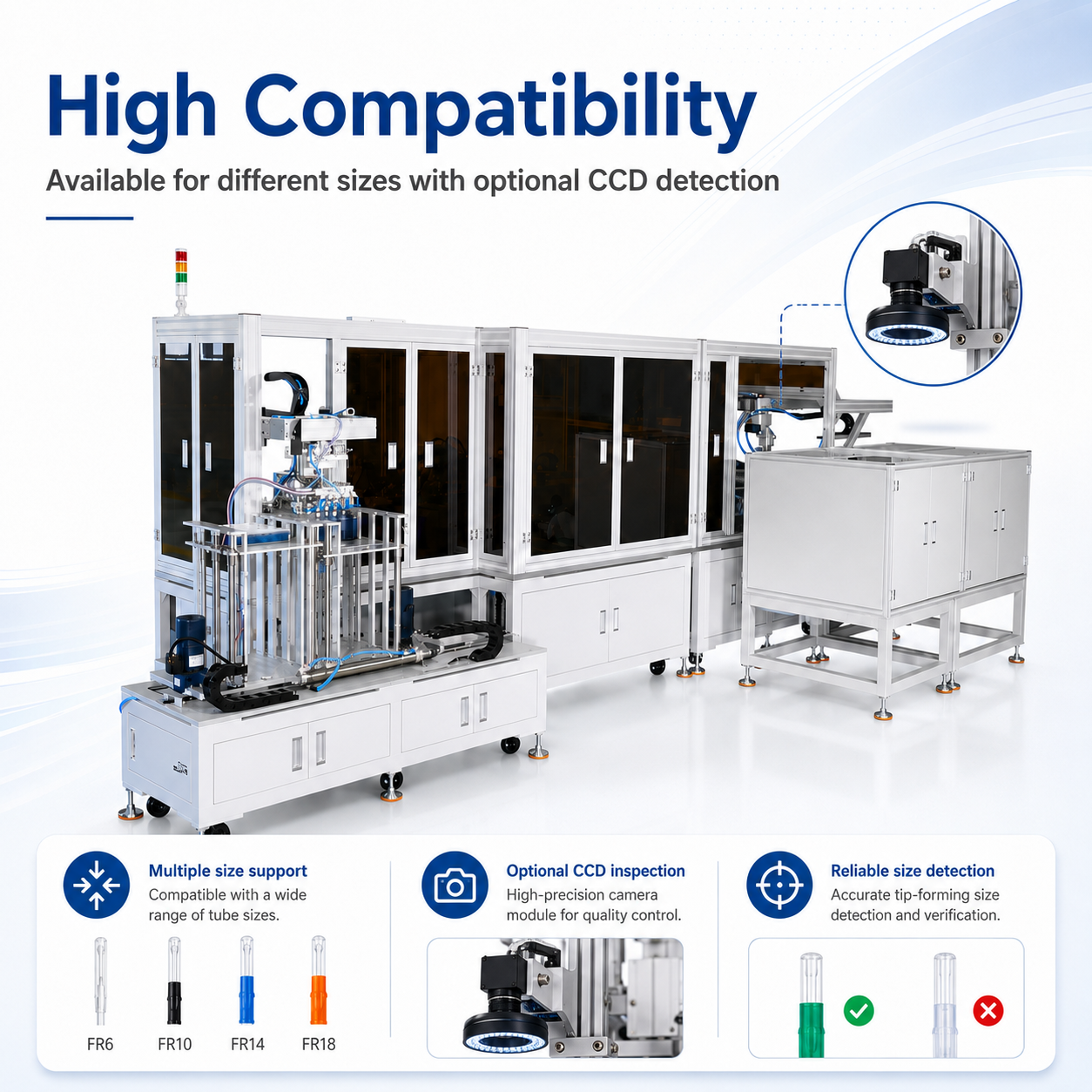 High Compatibility

Available for different sizes with optional CCD detection

Multiple size support
Compatible with a wide range of tube sizes.

FR6 FR10 FR14 FR18

Optional CCD inspection
High-precision camera module for quality control.

Reliable size detection
Accurate tip-forming size detection and verification.